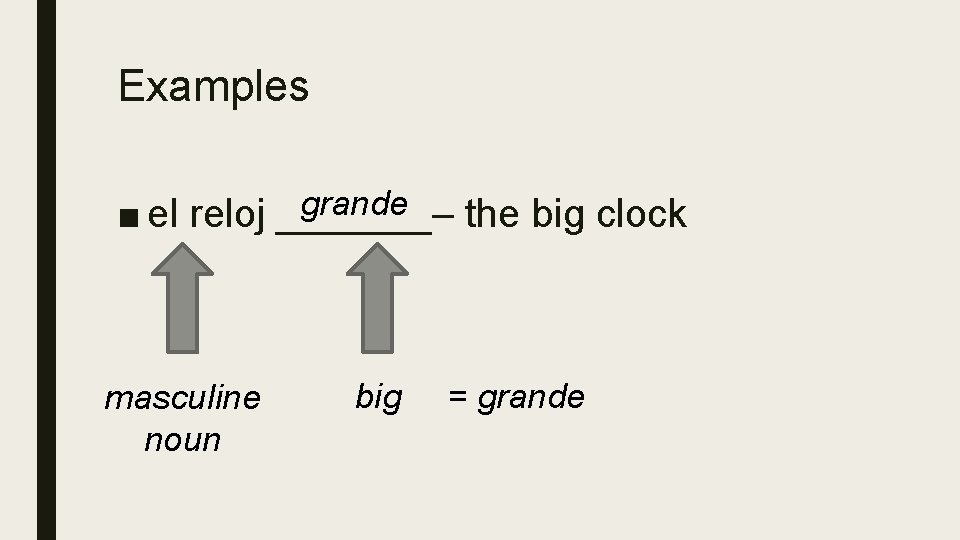 Examples

■ el reloj grande – the big clock

masculine noun

big = grande